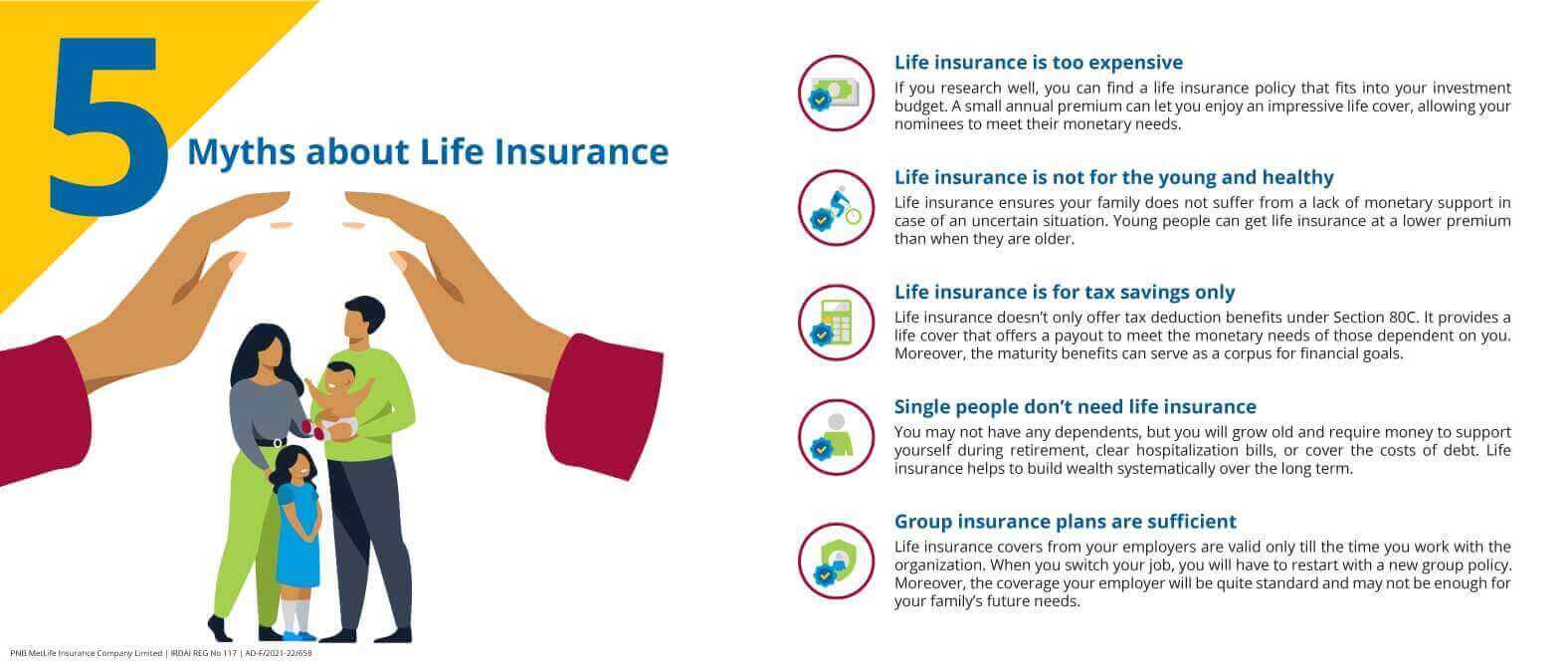 5 Myths about Life Insurance

Life insurance is too expensive
If you research well, you can find a life insurance policy that fits into your investment budget. A small annual premium can let you enjoy an impressive life cover, allowing your nominees to meet their monetary needs.

Life insurance is not for the young and healthy
Life insurance ensures your family does not suffer from a lack of monetary support in case of an uncertain situation. Young people can get life insurance at a lower premium than when they are older.

Life insurance is for tax savings only
Life insurance doesn't only offer tax deduction benefits under Section 80C. It provides a life cover that offers a payout to meet the monetary needs of those dependent on you. Moreover, the maturity benefits can serve as a corpus for financial goals.

Single people don't need life insurance
You may not have any dependents, but you will grow old and require money to support yourself during retirement, clear hospitalization bills, or cover the costs of debt. Life insurance helps to build wealth systematically over the long term.

Group insurance plans are sufficient
Life insurance covers from your employers are valid only till the time you work with the organization. When you switch your job, you will have to restart with a new group policy. Moreover, the coverage your employer will be quite standard and may not be enough for your family's future needs.

PNB MetLife Insurance Company Limited | IRDAI REG No 117 | AD-F/2021-22/658